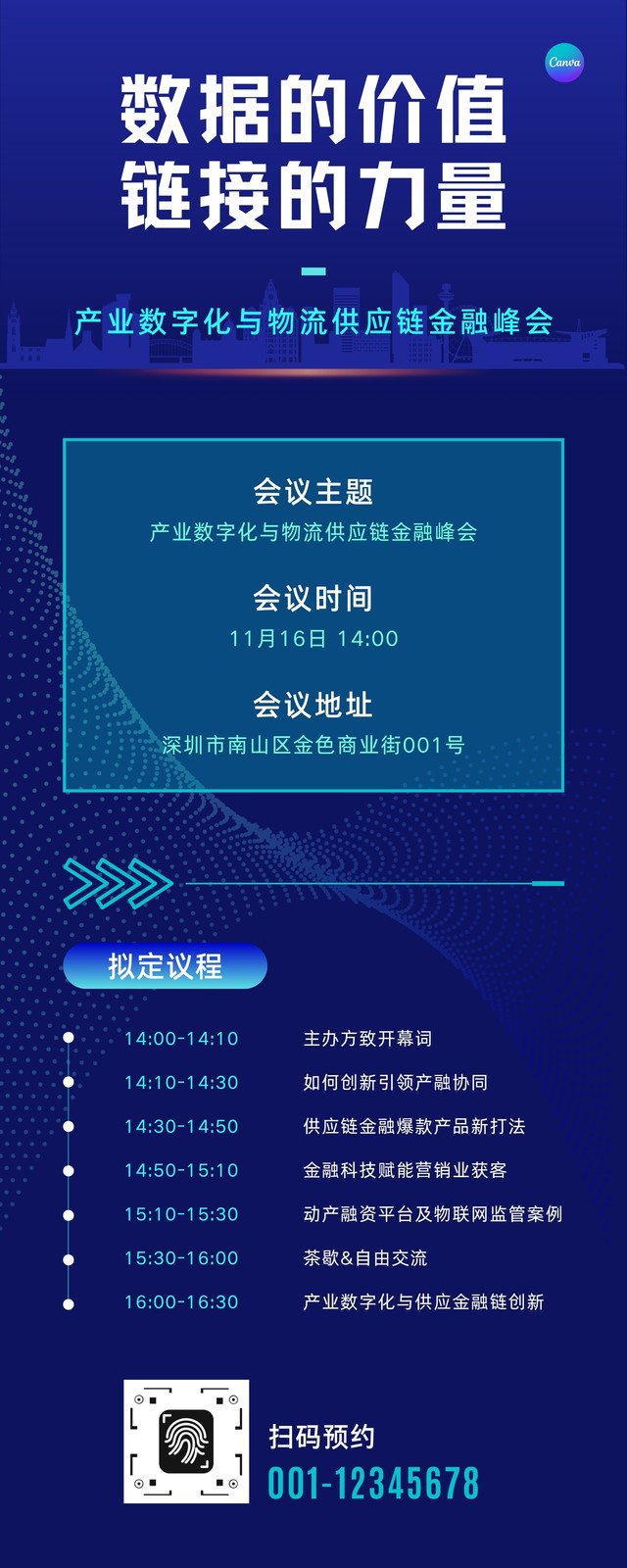 Canva

数据的价值
链接的力量

产业数字化与物流供应链金融峰会

会议主题
产业数字化与物流供应链金融峰会

会议时间
11月16日 14:00

会议地址
深圳市南山区金色商业街001号

拟定议程

14:00-14:10 主办方致开幕词
14:10-14:30 如何创新引领产融协同
14:30-14:50 供应链金融爆款产品新打法
14:50-15:10 金融科技赋能营销业获客
15:10-15:30 动产融资平台及物联网监管案例
15:30-16:00 茶歇&自由交流
16:00-16:30 产业数字化与供应金融链创新

扫码预约
001-12345678